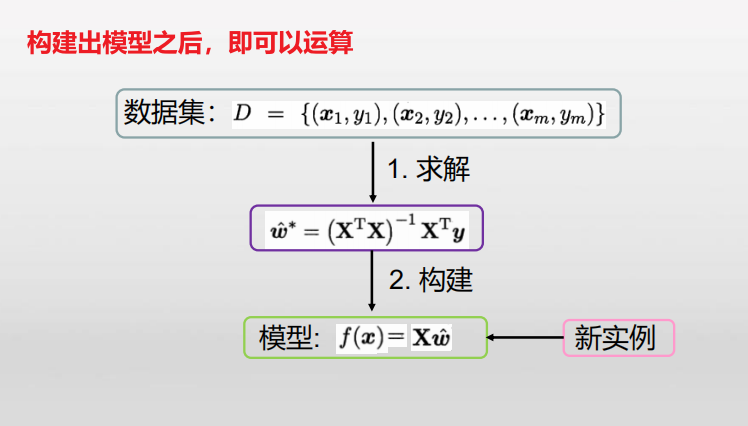 构建出模型之后，即可以运算

数据集：$D = \{(\boldsymbol{x}_1, y_1), (\boldsymbol{x}_2, y_2), \ldots, (\boldsymbol{x}_m, y_m)\}$

1. 求解

$\hat{\boldsymbol{w}}^* = \left(\mathbf{X}^{\mathrm{T}}\mathbf{X}\right)^{-1}\mathbf{X}^{\mathrm{T}}\boldsymbol{y}$

2. 构建

模型：$f(\boldsymbol{x}) = \mathbf{X}\hat{\boldsymbol{w}}$

新实例